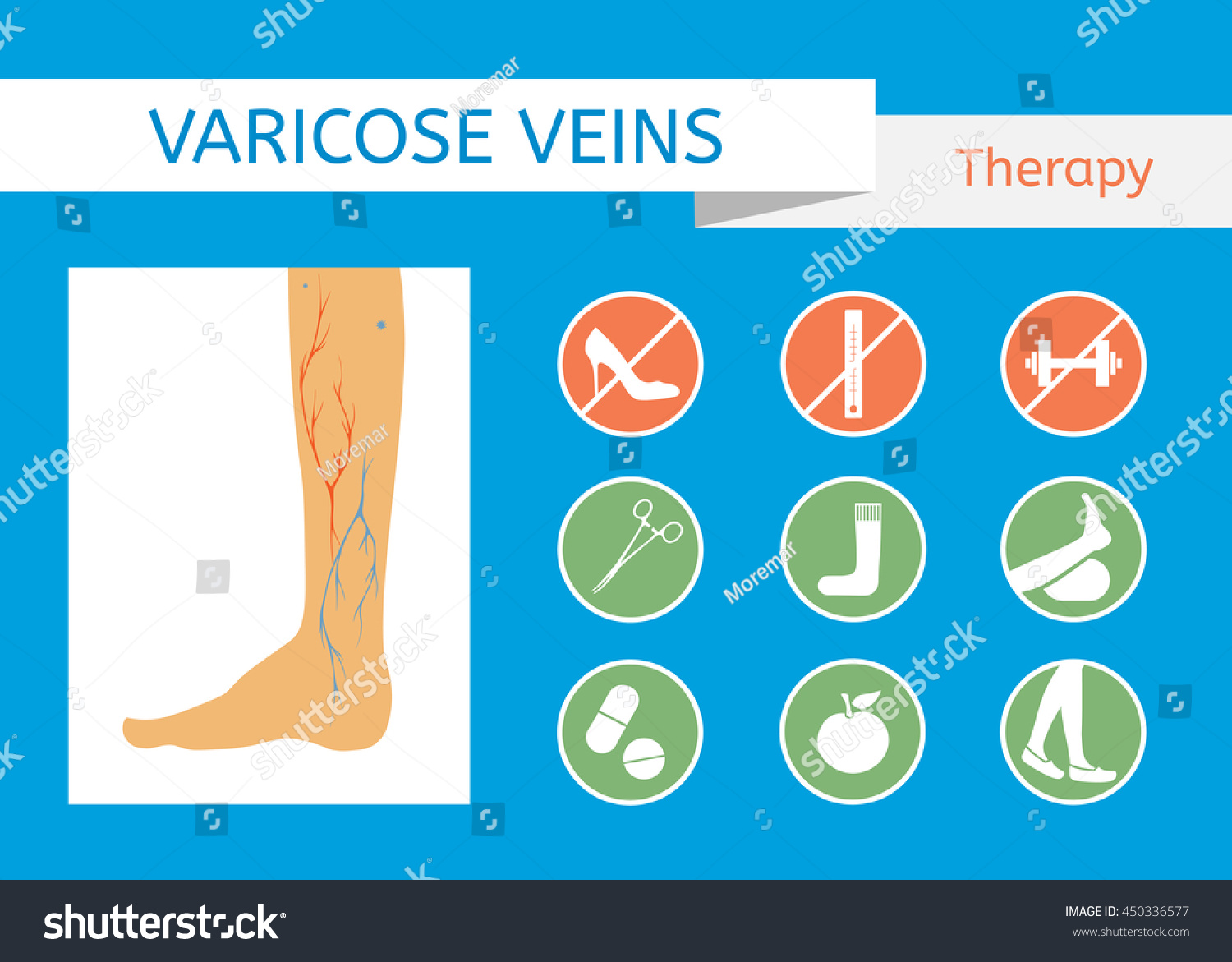 VARICOSE VEINS

Therapy

shutterstock

Moremar

shutterstock

IMAGE ID: 450336577
www.shutterstock.com